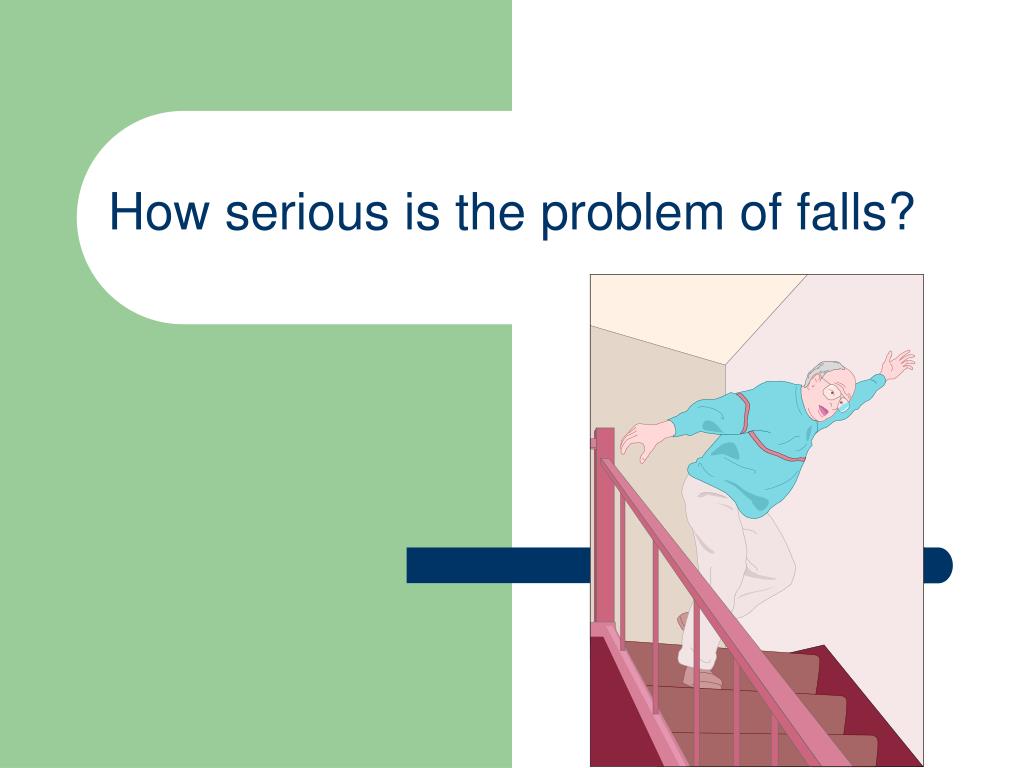 How serious is the problem of falls?